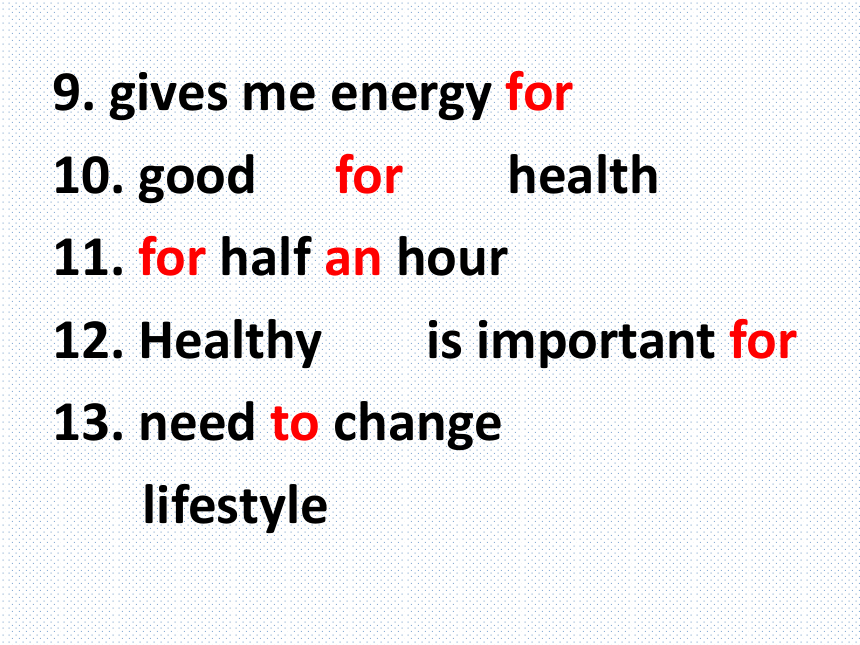 9. gives me energy for
10. good for health
11. for half an hour
12. Healthy is important for
13. need to change lifestyle